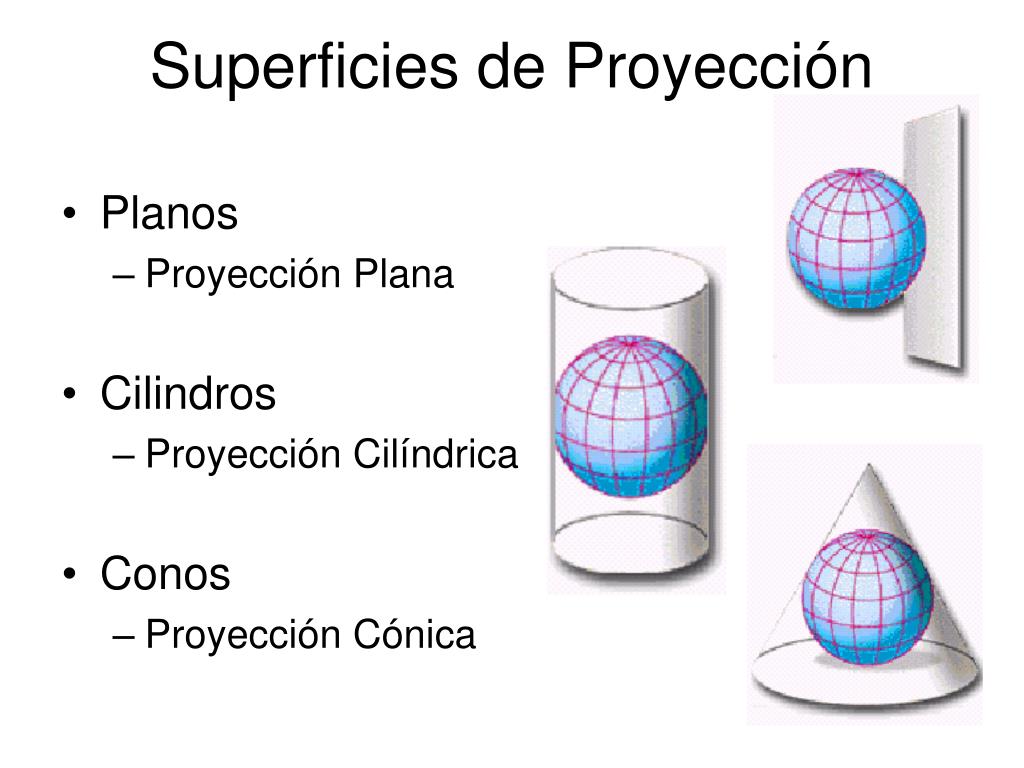 Superficies de Proyección

• Planos
– Proyección Plana

• Cilindros
– Proyección Cilíndrica

• Conos
– Proyección Cónica